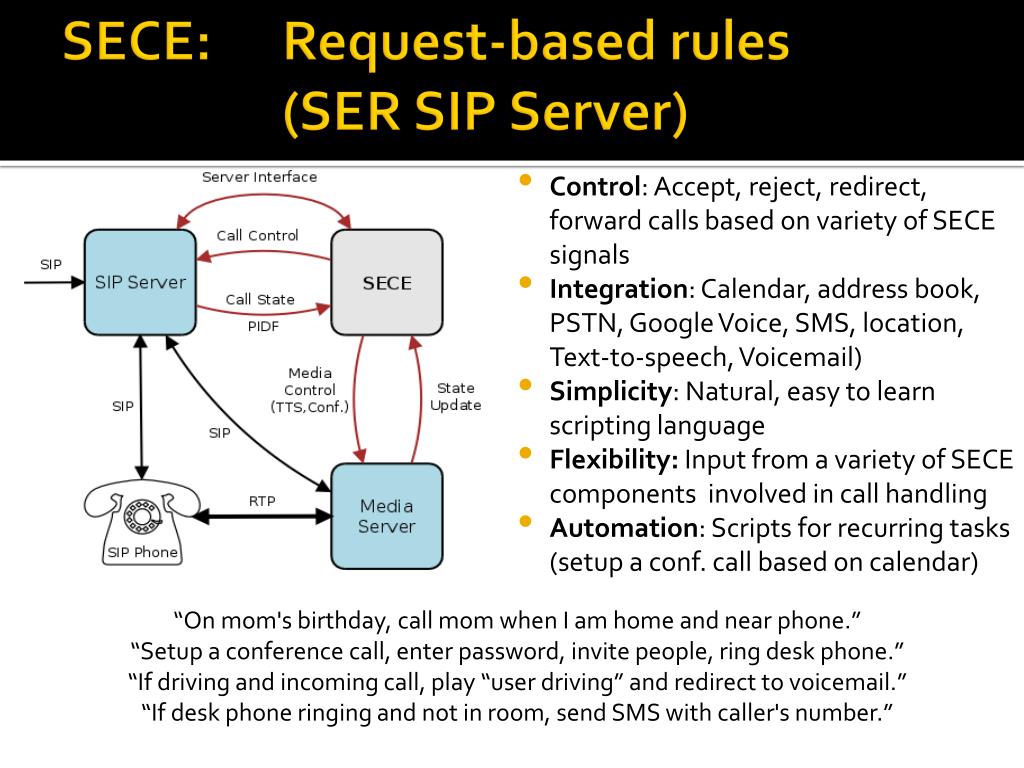 SECE: Request-based rules (SER SIP Server)

Server Interface
Call Control
SIP
SIP Server
SECE
Call State
PIDF
Media Control (TTS,Conf.)
State Update
SIP
SIP
RTP
Media Server
SIP Phone

- **Control**: Accept, reject, redirect, forward calls based on variety of SECE signals
- **Integration**: Calendar, address book, PSTN, Google Voice, SMS, location, Text-to-speech, Voicemail)
- **Simplicity**: Natural, easy to learn scripting language
- **Flexibility:** Input from a variety of SECE components involved in call handling
- **Automation**: Scripts for recurring tasks (setup a conf. call based on calendar)

“On mom's birthday, call mom when I am home and near phone.”
“Setup a conference call, enter password, invite people, ring desk phone.”
“If driving and incoming call, play “user driving” and redirect to voicemail.”
“If desk phone ringing and not in room, send SMS with caller's number.”